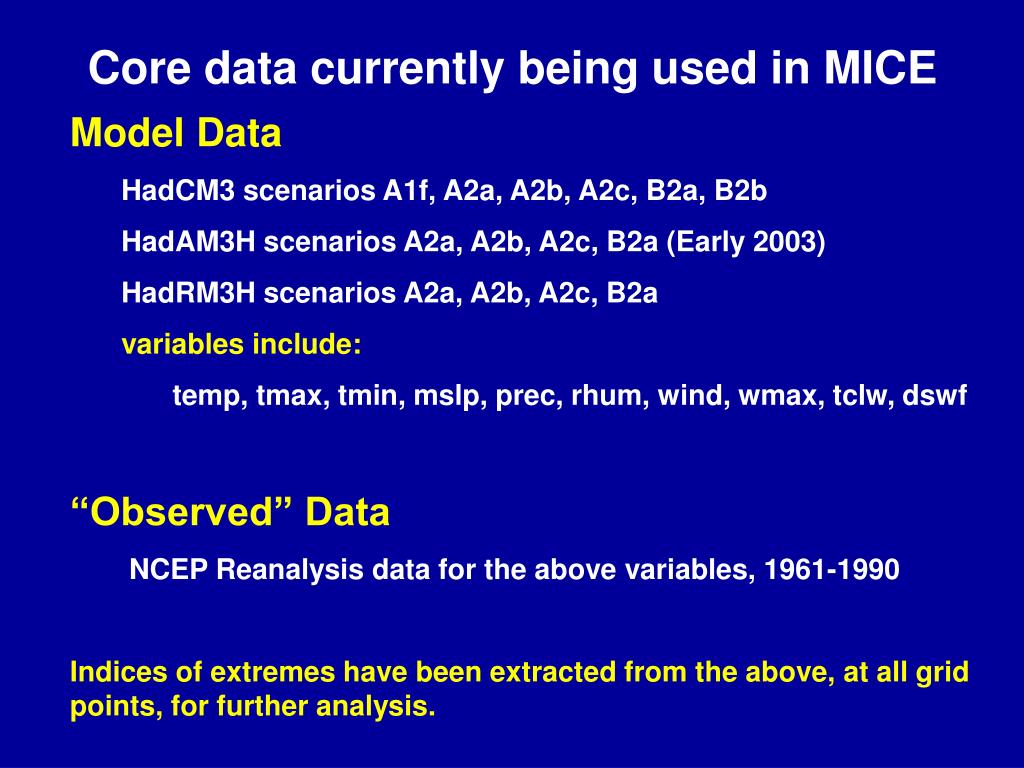 Core data currently being used in MICE

Model Data

HadCM3 scenarios A1f, A2a, A2b, A2c, B2a, B2b

HadAM3H scenarios A2a, A2b, A2c, B2a (Early 2003)

HadRM3H scenarios A2a, A2b, A2c, B2a

variables include:

temp, tmax, tmin, mslp, prec, rhum, wind, wmax, tclw, dswf

“Observed” Data

NCEP Reanalysis data for the above variables, 1961-1990

Indices of extremes have been extracted from the above, at all grid points, for further analysis.